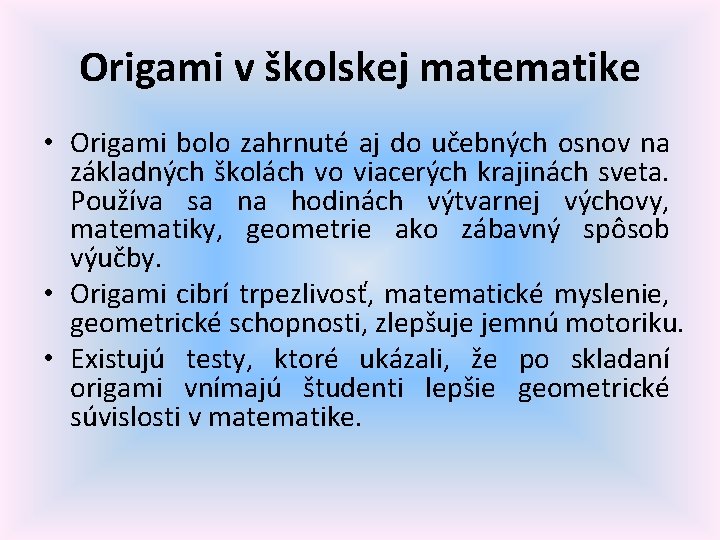 Origami v školskej matematike

• Origami bolo zahrnuté aj do učebných osnov na základných školách vo viacerých krajinách sveta. Používa sa na hodinách výtvarnej výchovy, matematiky, geometrie ako zábavný spôsob výučby.
• Origami cibrí trpezlivosť, matematické myslenie, geometrické schopnosti, zlepšuje jemnú motoriku.
• Existujú testy, ktoré ukázali, že po skladaní origami vnímajú študenti lepšie geometrické súvislosti v matematike.